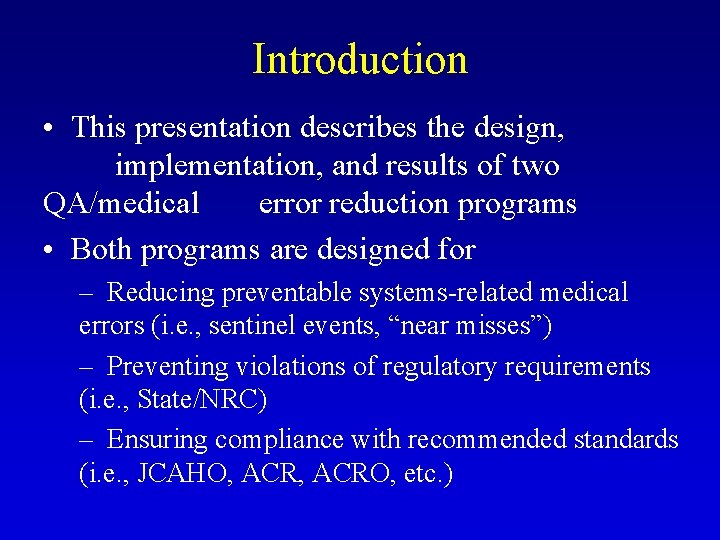 Introduction

• This presentation describes the design, implementation, and results of two QA/medical error reduction programs

• Both programs are designed for

– Reducing preventable systems-related medical errors (i.e., sentinel events, “near misses”)

– Preventing violations of regulatory requirements (i.e., State/NRC)

– Ensuring compliance with recommended standards (i.e., JCAHO, ACR, ACRO, etc.)